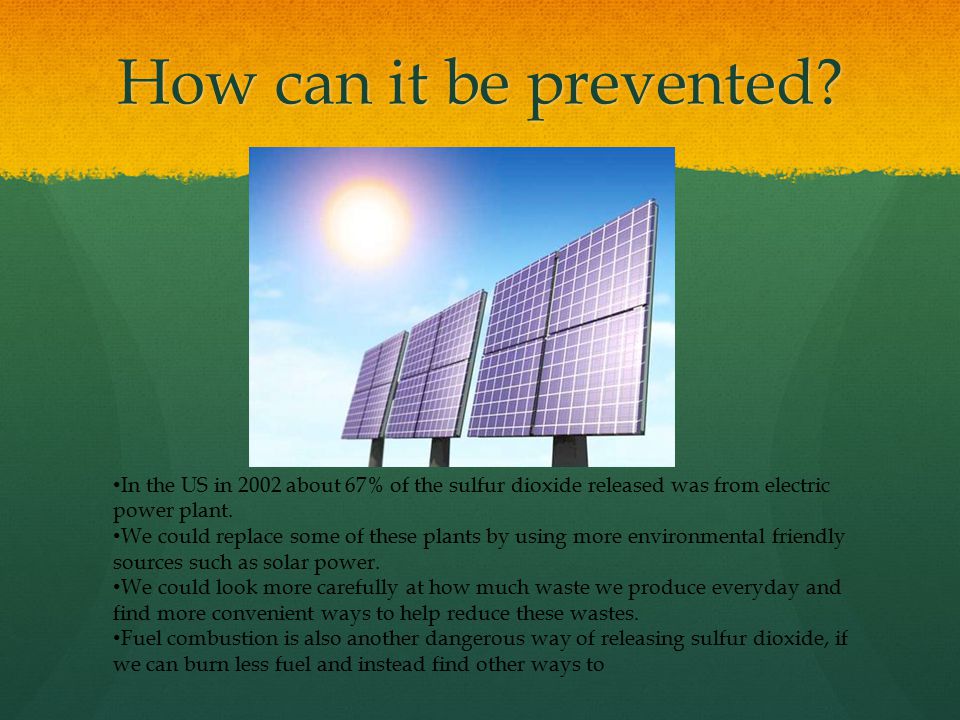 How can it be prevented?

•In the US in 2002 about 67% of the sulfur dioxide released was from electric power plant.
•We could replace some of these plants by using more environmental friendly sources such as solar power.
•We could look more carefully at how much waste we produce everyday and find more convenient ways to help reduce these wastes.
•Fuel combustion is also another dangerous way of releasing sulfur dioxide, if we can burn less fuel and instead find other ways to